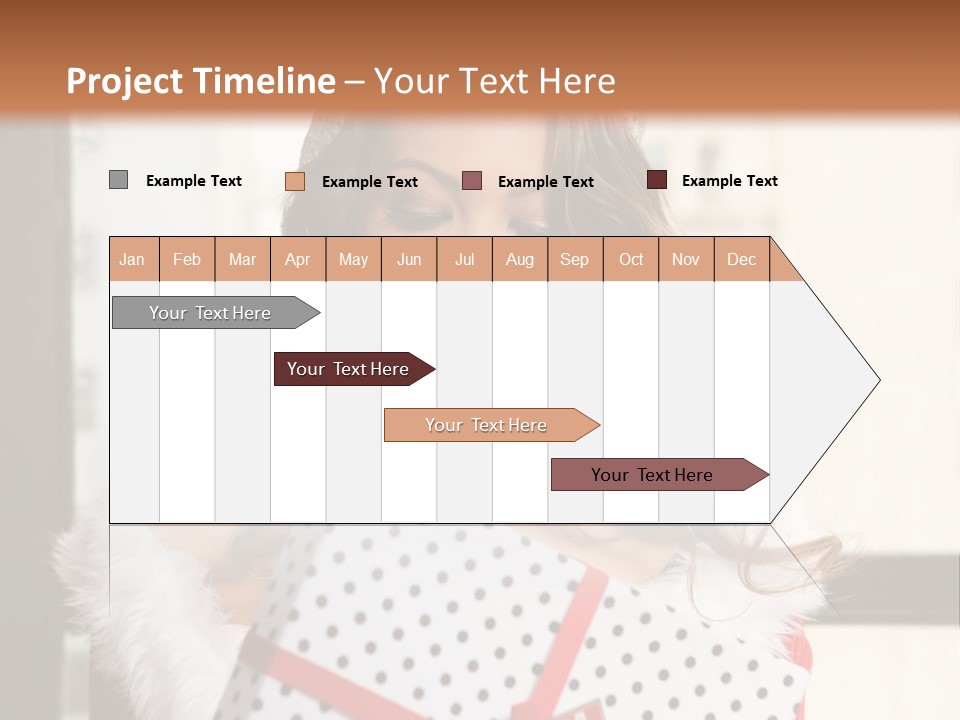 Project Timeline – Your Text Here

Example Text
Example Text
Example Text
Example Text

| Jan | Feb | Mar | Apr | May | Jun | Jul | Aug | Sep | Oct | Nov | Dec |
|---|---|---|---|---|---|---|---|---|---|---|---|

Your Text Here

Your Text Here

Your Text Here

Your Text Here